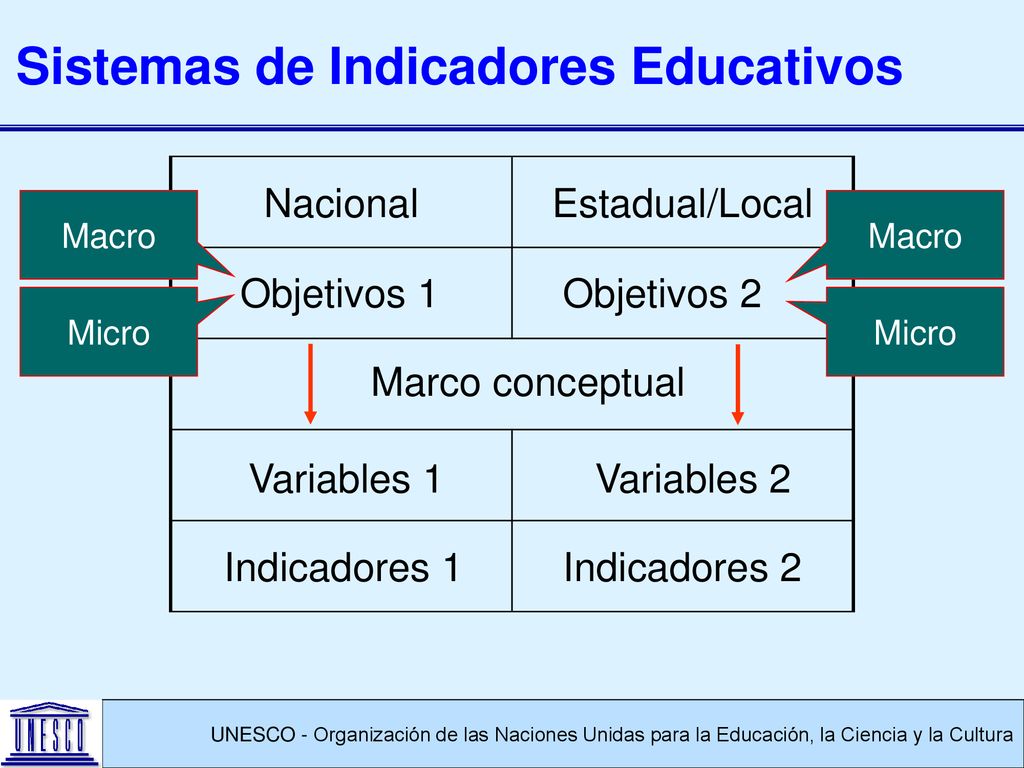 Sistemas de Indicadores Educativos

Macro

Micro

| Nacional | Estadual/Local |
|---|---|
| Objetivos 1 | Objetivos 2 |
| Marco conceptual | |
| Variables 1 | Variables 2 |
| Indicadores 1 | Indicadores 2 |

Macro

Micro

UNESCO

UNESCO - Organización de las Naciones Unidas para la Educación, la Ciencia y la Cultura